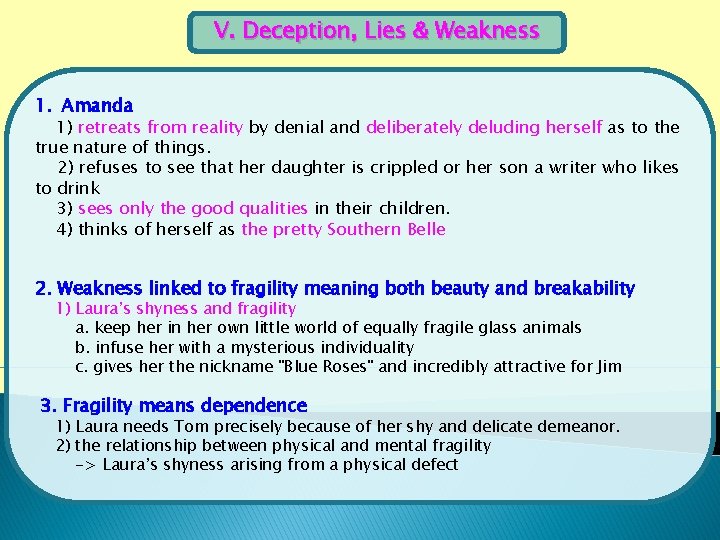 V. Deception, Lies & Weakness

1. Amanda
1) retreats from reality by denial and deliberately deluding herself as to the true nature of things.
2) refuses to see that her daughter is crippled or her son a writer who likes to drink
3) sees only the good qualities in their children.
4) thinks of herself as the pretty Southern Belle

2. Weakness linked to fragility meaning both beauty and breakability
1) Laura's shyness and fragility
a. keep her in her own little world of equally fragile glass animals
b. infuse her with a mysterious individuality
c. gives her the nickname "Blue Roses" and incredibly attractive for Jim

3. Fragility means dependence
1) Laura needs Tom precisely because of her shy and delicate demeanor.
2) the relationship between physical and mental fragility
-> Laura's shyness arising from a physical defect